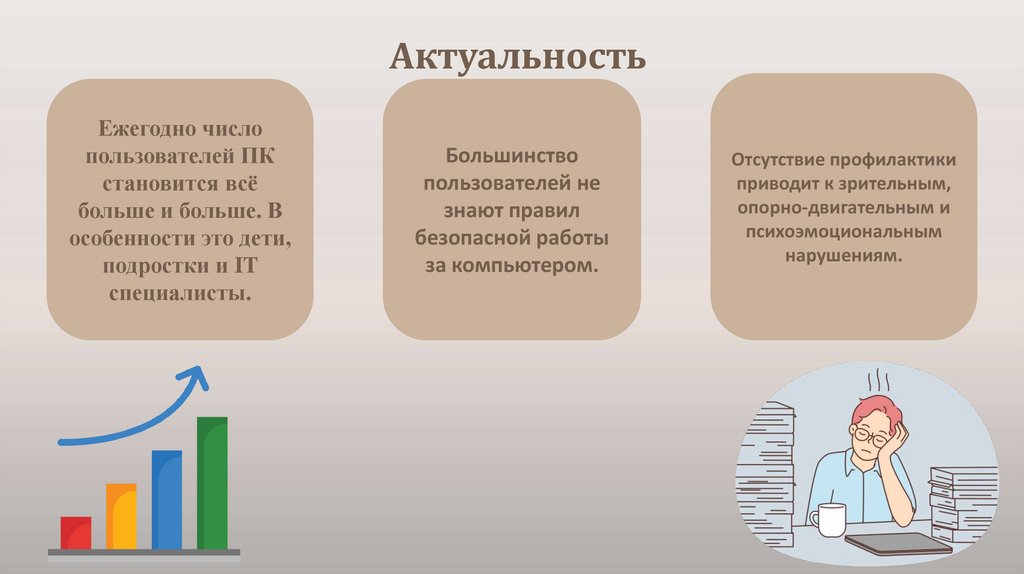 Актуальность

Ежегодно число пользователей ПК становится всё больше и больше. В особенности это дети, подростки и IT специалисты.

Большинство пользователей не знают правил безопасной работы за компьютером.

Отсутствие профилактики приводит к зрительным, опорно-двигательным и психоэмоциональным нарушениям.